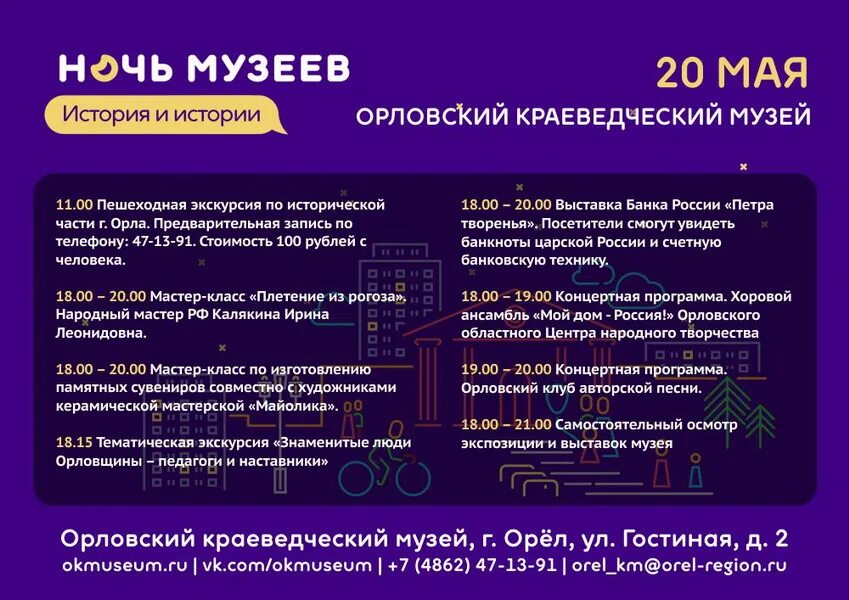 НОЧЬ МУЗЕЕВ
История и истории

20 МАЯ
ОРЛОВСКИЙ КРАЕВЕДЧЕСКИЙ МУЗЕЙ

11.00 Пешеходная экскурсия по исторической части г. Орла. Предварительная запись по телефону: 47-13-91. Стоимость 100 рублей с человека.

18.00 – 20.00 Мастер-класс «Плетение из рогоза». Народный мастер РФ Калякина Ирина Леонидовна.

18.00 – 20.00 Мастер-класс по изготовлению памятных сувениров совместно с художниками керамической мастерской «Майолика».

18.15 Тематическая экскурсия «Знаменитые люди Орловщины – педагоги и наставники»

18.00 – 20.00 Выставка Банка России «Петра творенья». Посетители смогут увидеть банкноты царской России и счетную банковскую технику.

18.00 – 19.00 Концертная программа. Хоровой ансамбль «Мой дом - Россия!» Орловского областного Центра народного творчества

19.00 – 20.00 Концертная программа. Орловский клуб авторской песни.

18.00 – 21.00 Самостоятельный осмотр экспозиции и выставок музея

Орловский краеведческий музей, г. Орёл, ул. Гостиная, д. 2
okmuseum.ru | vk.com/okmuseum | +7 (4862) 47-13-91 | orel_km@orel-region.ru